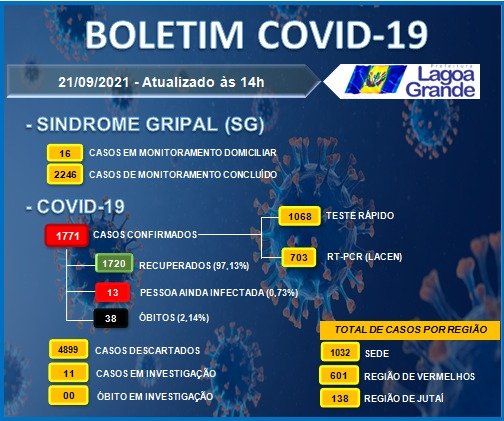 BOLETIM COVID-19

21/09/2021 - Atualizado às 14h

Prefeitura
Lagoa Grande

- SINDROME GRIPAL (SG)

16 CASOS EM MONITORAMENTO DOMICILIAR

2246 CASOS DE MONITORAMENTO CONCLUÍDO

- COVID-19

1771 CASOS CONFIRMADOS

1068 TESTE RÁPIDO

703 RT-PCR (LACEN)

1720 RECUPERADOS (97,13%)

13 PESSOA AINDA INFECTADA (0,73%)

38 ÓBITOS (2,14%)

4899 CASOS DESCARTADOS

11 CASOS EM INVESTIGAÇÃO

00 ÓBITO EM INVESTIGAÇÃO

TOTAL DE CASOS POR REGIÃO

1032 SEDE

601 REGIÃO DE VERMELHOS

138 REGIÃO DE JUTAÍ